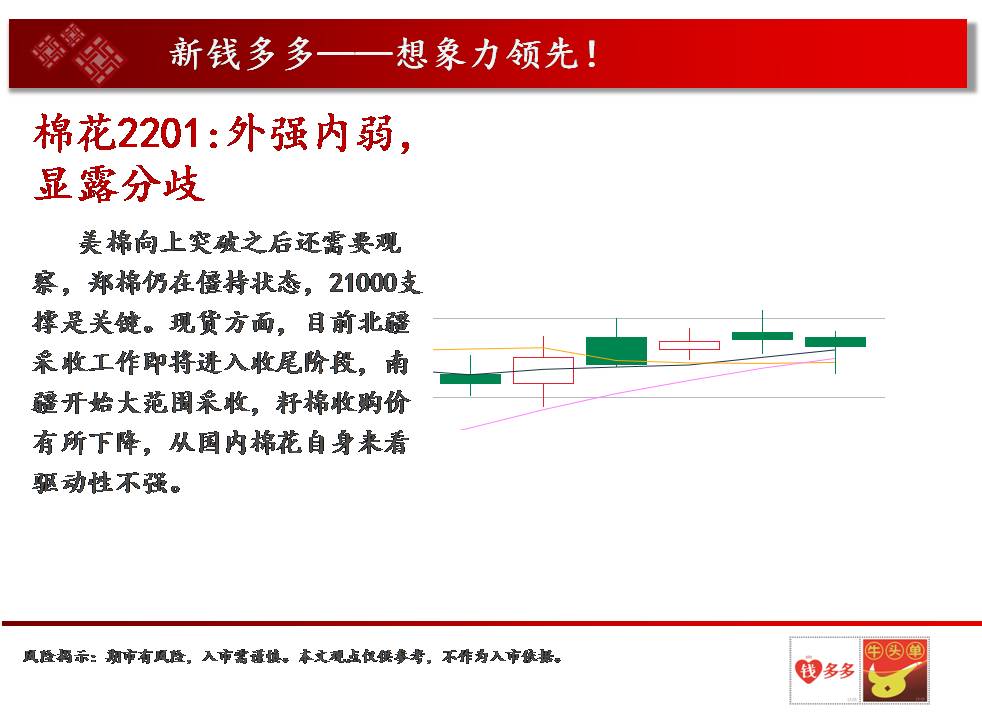 新钱多多——想象力领先！

棉花2201：外强内弱，显露分歧

美棉向上突破之后还需要观察，郑棉仍在僵持状态，21000支撑是关键。现货方面，目前北疆采收工作即将进入收尾阶段，南疆开始大范围采收，籽棉收购价有所下降，从国内棉花自身来看驱动性不强。

风险揭示：期市有风险，入市需谨慎。本文观点仅供参考，不作为入市依据。

钱多多

牛头单